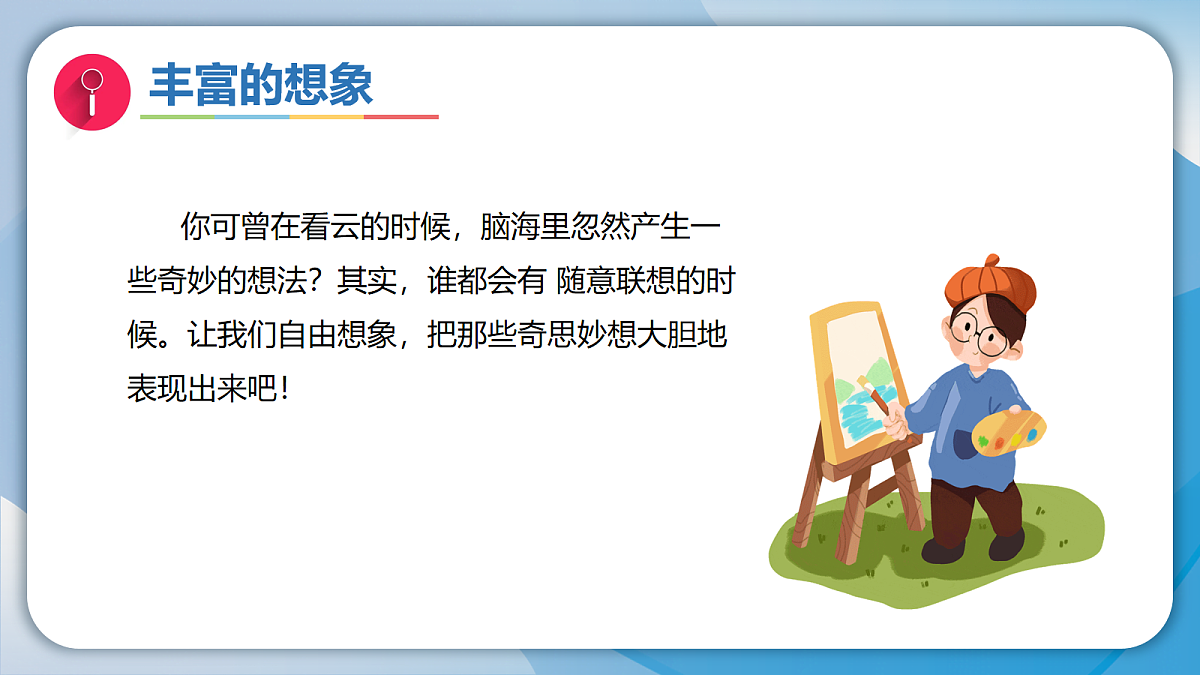 丰富的想象

你可曾在看云的时候，脑海里忽然产生一些奇妙的想法？其实，谁都会有 随意联想的时候。让我们自由想象，把那些奇思妙想大胆地表现出来吧！